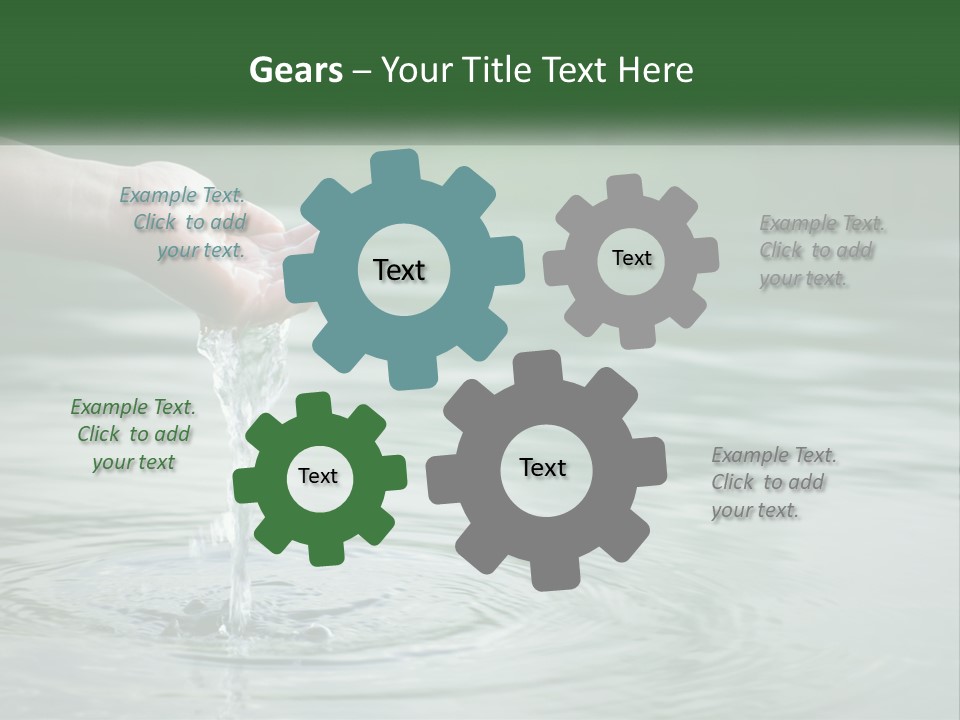 Gears – Your Title Text Here

Example Text. Click to add your text.

Text

Text

Example Text. Click to add your text.

Example Text. Click to add your text

Text

Text

Example Text. Click to add your text.